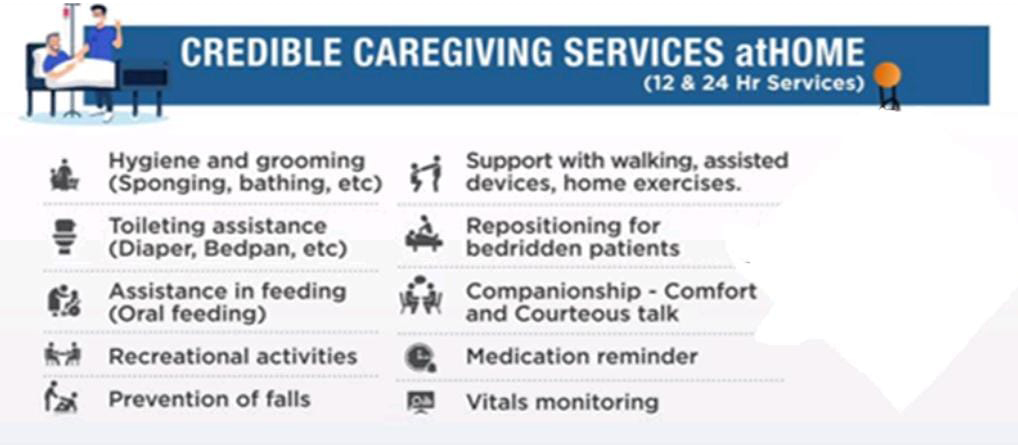 CREDIBLE CAREGIVING SERVICES atHOME
(12 & 24 Hr Services)

Hygiene and grooming (Sponging, bathing, etc)

Toileting assistance (Diaper, Bedpan, etc)

Assistance in feeding (Oral feeding)

Recreational activities

Prevention of falls

Support with walking, assisted devices, home exercises.

Repositioning for bedridden patients

Companionship - Comfort and Courteous talk

Medication reminder

Vitals monitoring